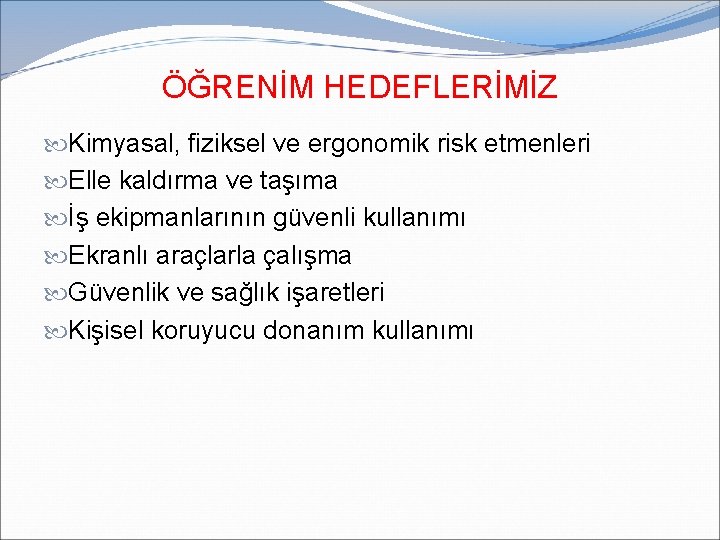 ÖĞRENİM HEDEFLERİMİZ

Kimyasal, fiziksel ve ergonomik risk etmenleri
Elle kaldırma ve taşıma
İş ekipmanlarının güvenli kullanımı
Ekranlı araçlarla çalışma
Güvenlik ve sağlık işaretleri
Kişisel koruyucu donanım kullanımı